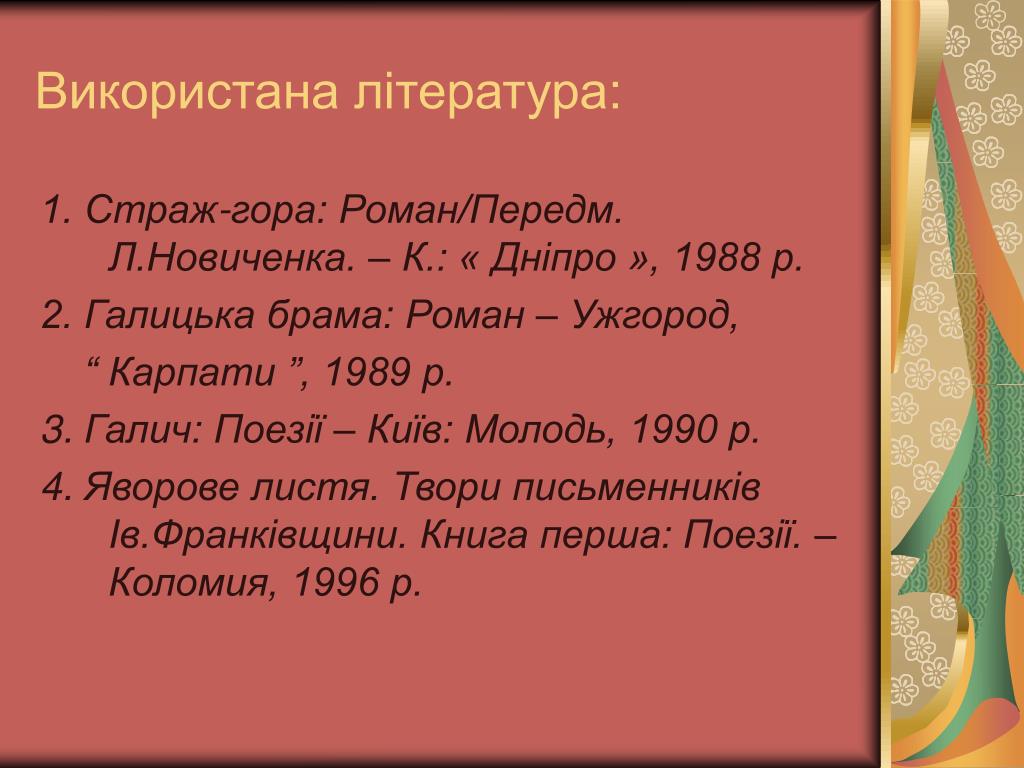 Використана література:

1. Страж-гора: Роман/Передм. Л.Новиченка. – К.: « Дніпро », 1988 р.

2. Галицька брама: Роман – Ужгород,

“ Карпати ”, 1989 р.

3. Галич: Поезії – Київ: Молодь, 1990 р.

4. Яворове листя. Твори письменників Ів.Франківщини. Книга перша: Поезії. – Коломия, 1996 р.